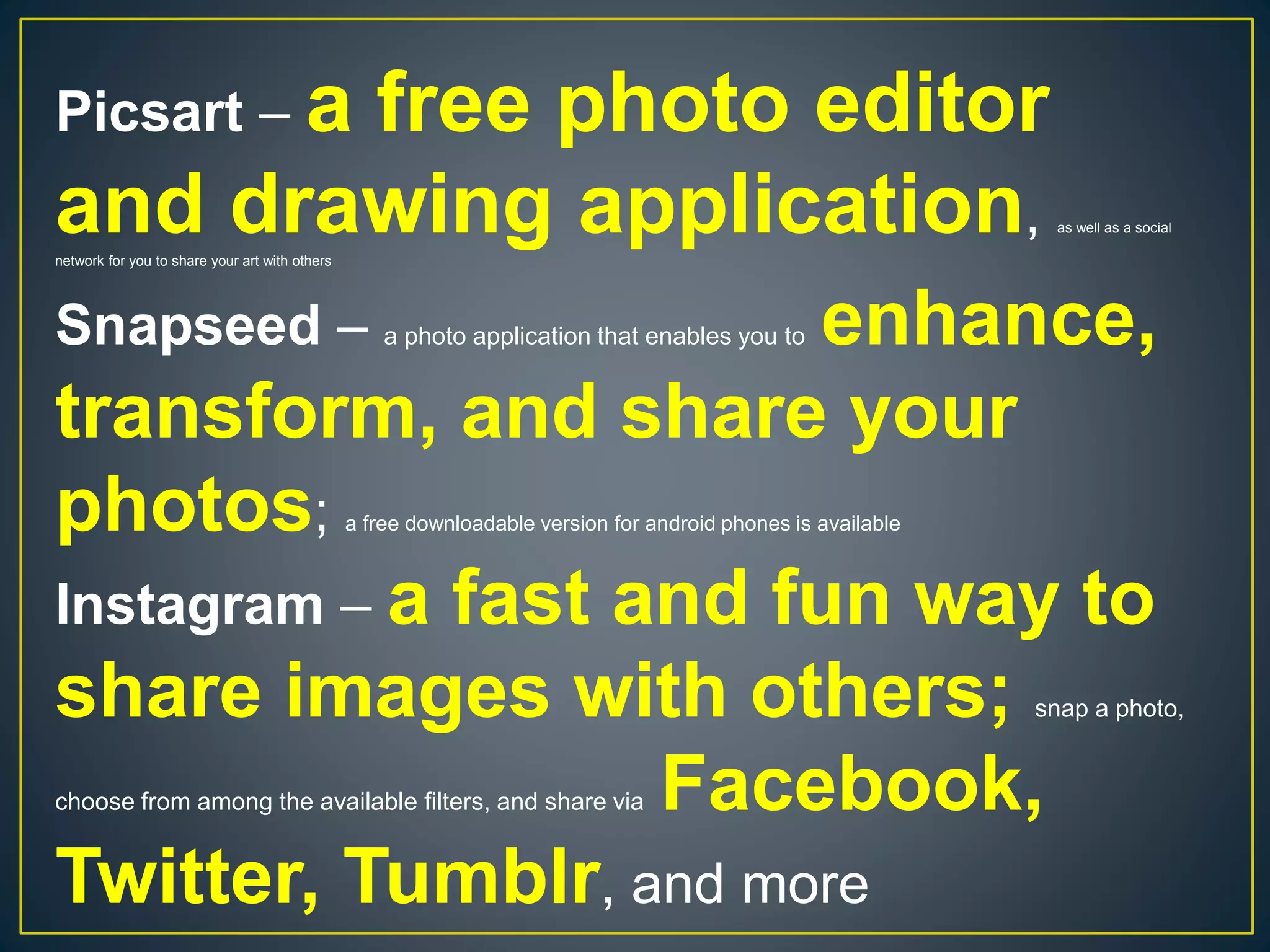 Picsart – a free photo editor and drawing application, as well as a social network for you to share your art with others

Snapseed – a photo application that enables you to enhance, transform, and share your photos; a free downloadable version for android phones is available

Instagram – a fast and fun way to share images with others; snap a photo, choose from among the available filters, and share via Facebook, Twitter, Tumblr, and more